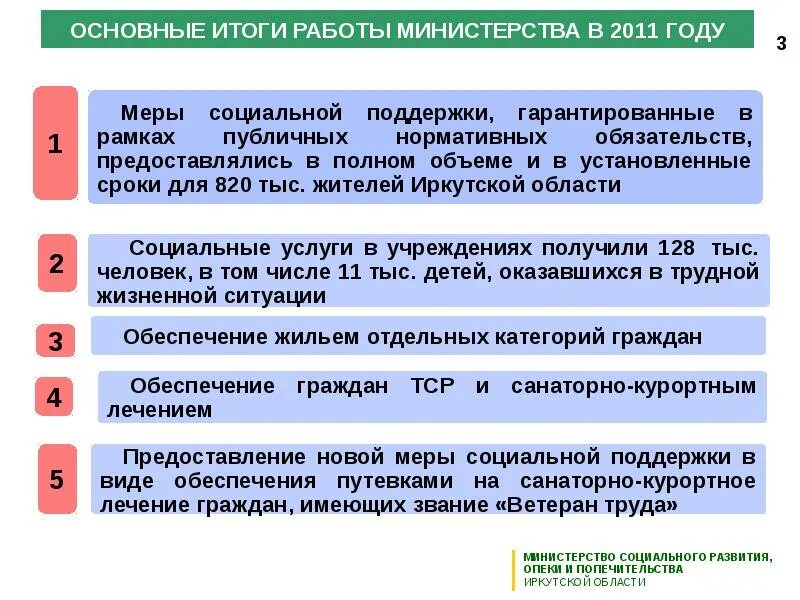 ОСНОВНЫЕ ИТОГИ РАБОТЫ МИНИСТЕРСТВА В 2011 ГОДУ

3

1

Меры социальной поддержки, гарантированные в рамках публичных нормативных обязательств, предоставлялись в полном объеме и в установленные сроки для 820 тыс. жителей Иркутской области

2

Социальные услуги в учреждениях получили 128 тыс. человек, в том числе 11 тыс. детей, оказавшихся в трудной жизненной ситуации

3

Обеспечение жильем отдельных категорий граждан

4

Обеспечение граждан ТСР и санаторно-курортным лечением

5

Предоставление новой меры социальной поддержки в виде обеспечения путевками на санаторно-курортное лечение граждан, имеющих звание «Ветеран труда»

МИНИСТЕРСТВО СОЦИАЛЬНОГО РАЗВИТИЯ, ОПЕКИ И ПОПЕЧИТЕЛЬСТВА
ИРКУТСКОЙ ОБЛАСТИ